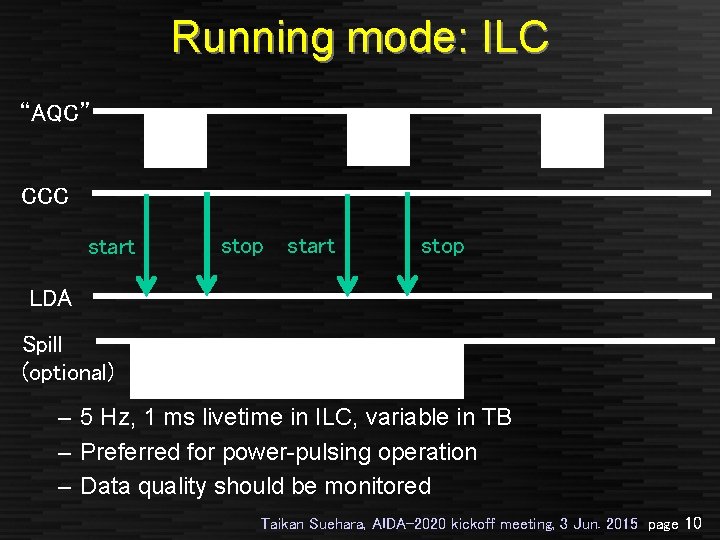 Running mode: ILC

"AQC"

CCC

start

stop

start

stop

LDA

Spill (optional)

– 5 Hz, 1 ms livetime in ILC, variable in TB
– Preferred for power-pulsing operation
– Data quality should be monitored

Taikan Suehara, AIDA-2020 kickoff meeting, 3 Jun. 2015 page 10